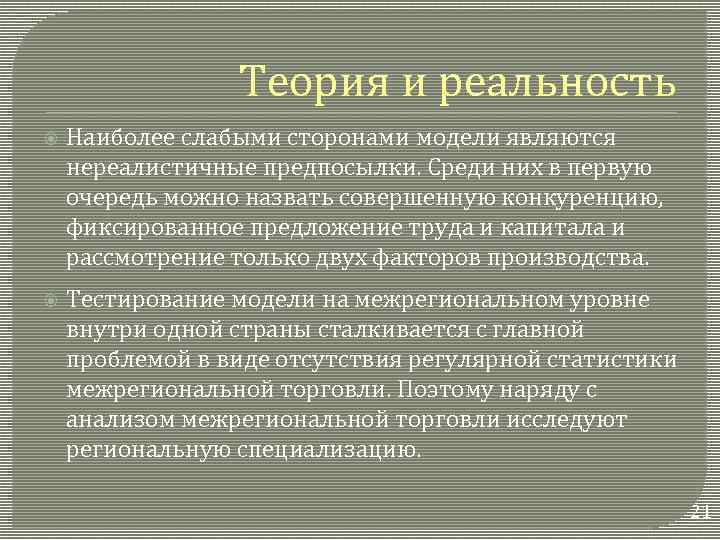 Теория и реальность

Наиболее слабыми сторонами модели являются нереалистичные предпосылки. Среди них в первую очередь можно назвать совершенную конкуренцию, фиксированное предложение труда и капитала и рассмотрение только двух факторов производства.

Тестирование модели на межрегиональном уровне внутри одной страны сталкивается с главной проблемой в виде отсутствия регулярной статистики межрегиональной торговли. Поэтому наряду с анализом межрегиональной торговли исследуют региональную специализацию.

21